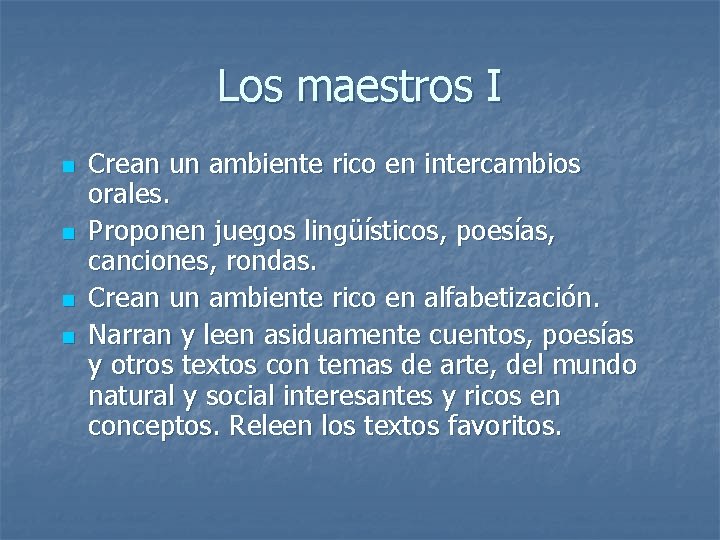 Los maestros I

- Crean un ambiente rico en intercambios orales.
- Proponen juegos lingüísticos, poesías, canciones, rondas.
- Crean un ambiente rico en alfabetización.
- Narran y leen asiduamente cuentos, poesías y otros textos con temas de arte, del mundo natural y social interesantes y ricos en conceptos. Releen los textos favoritos.